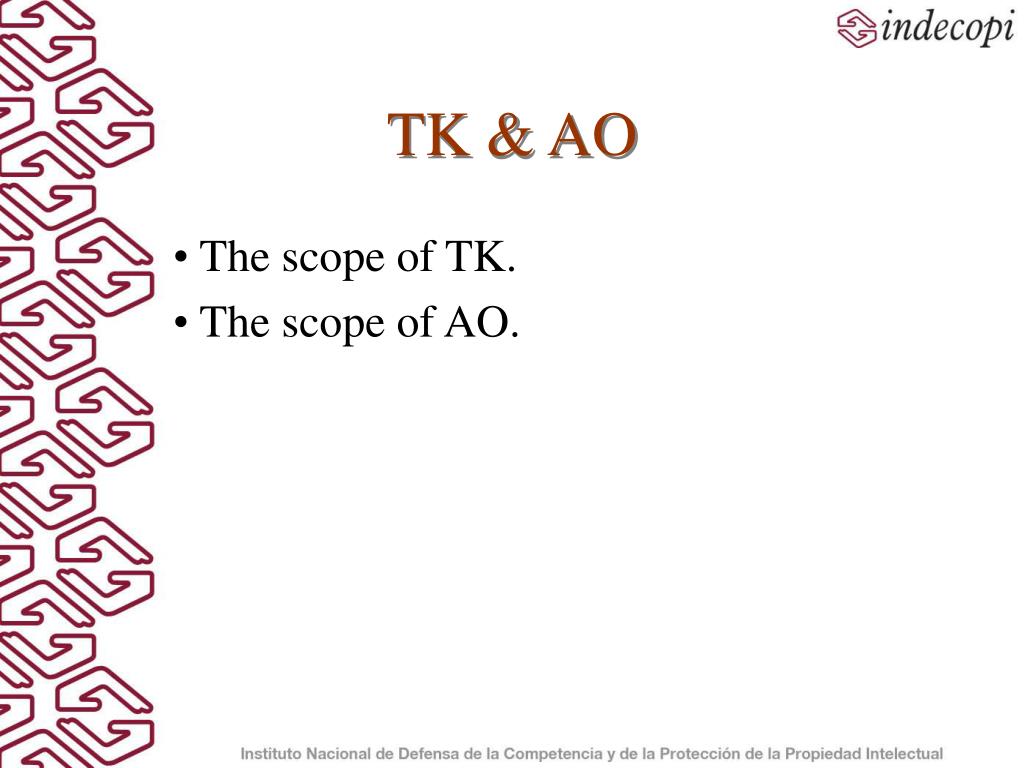 indecopi

TK & AO

• The scope of TK.
• The scope of AO.

Instituto Nacional de Defensa de la Competencia y de la Protección de la Propiedad Intelectual